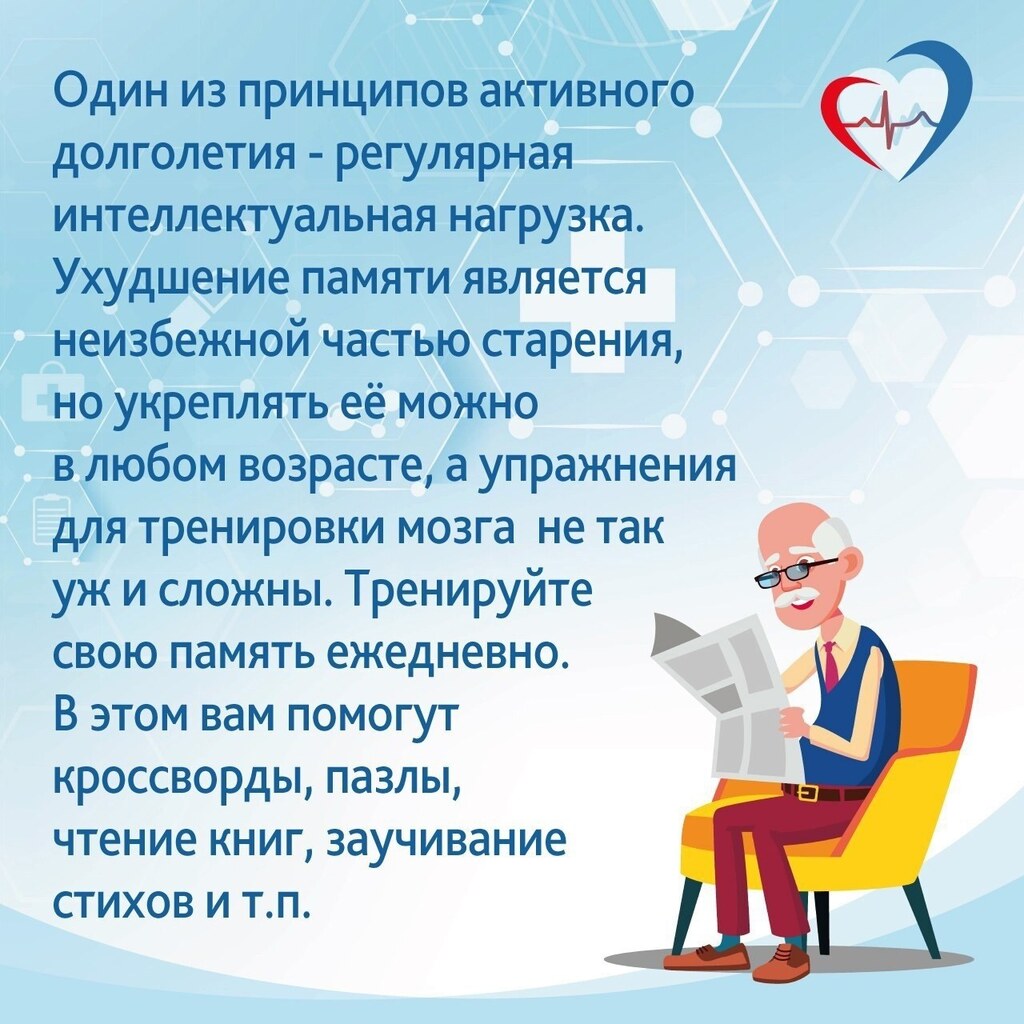 Один из принципов активного долголетия - регулярная интеллектуальная нагрузка. Ухудшение памяти является неизбежной частью старения, но укреплять её можно в любом возрасте, а упражнения для тренировки мозга  не так уж и сложны. Тренируйте свою память ежедневно. В этом вам помогут кроссворды, пазлы, чтение книг, заучивание стихов и т.п.